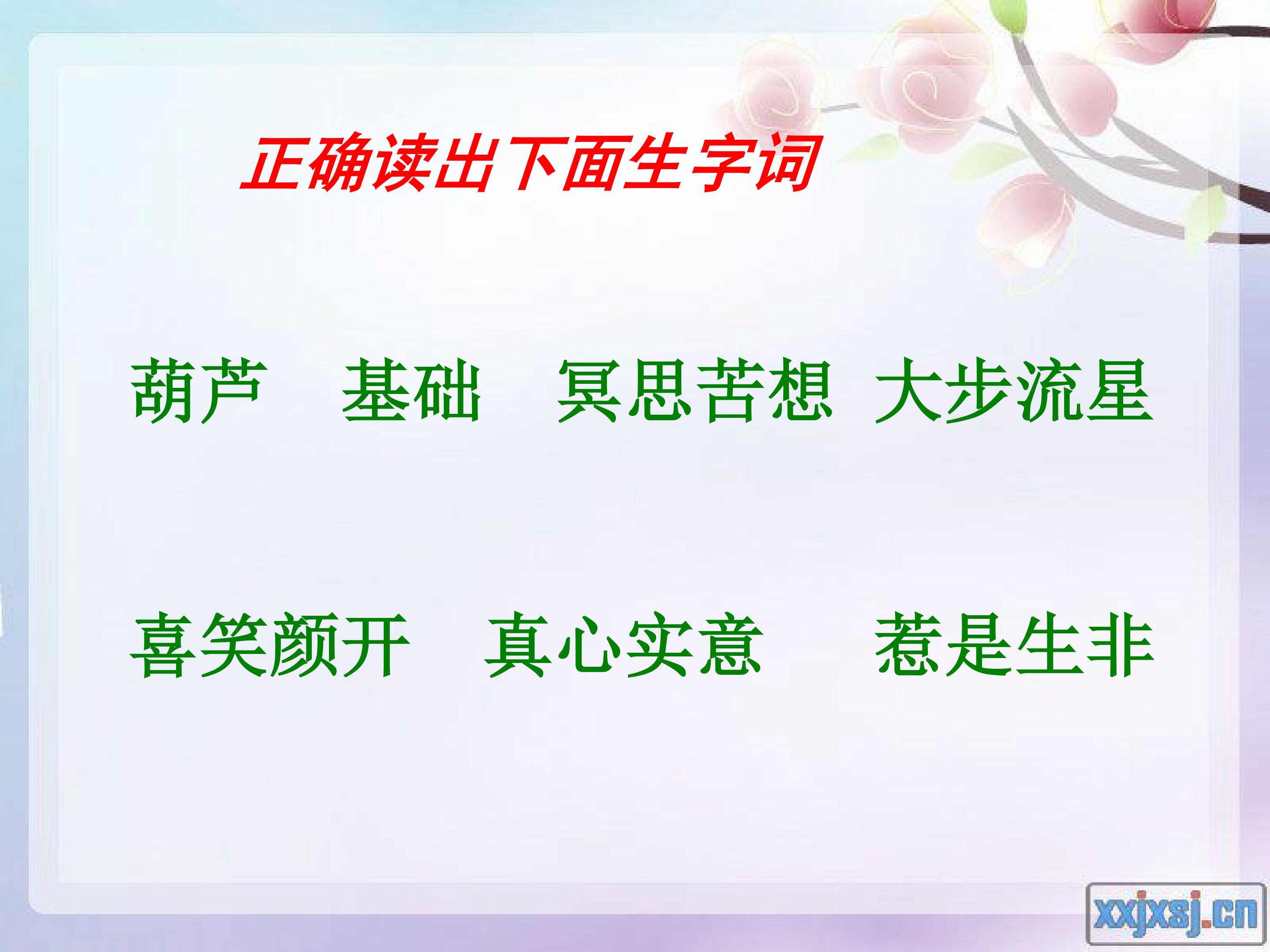 正确读出下面生字词

葫芦　基础　冥思苦想　大步流星

喜笑颜开　真心实意　惹是生非

xxjxsj.cn